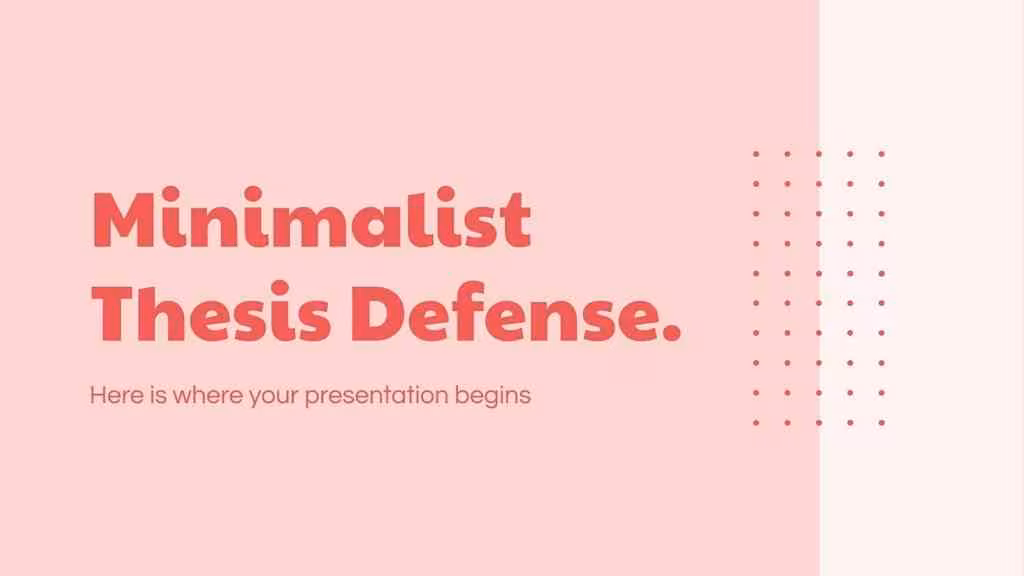 Minimalist Thesis Defense.

Here is where your presentation begins